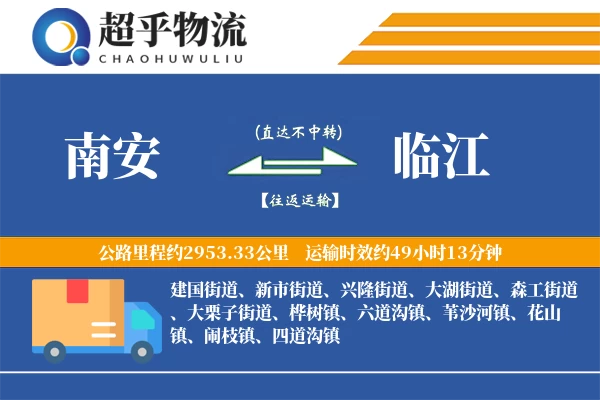 超乎物流
CHAOHUWULIU

南安

(直达不中转)

【往返运输】

临江

公路里程约2953.33公里　运输时效约49小时13分钟

建国街道、新市街道、兴隆街道、大湖街道、森工街道、大栗子街道、桦树镇、六道沟镇、苇沙河镇、花山镇、闹枝镇、四道沟镇